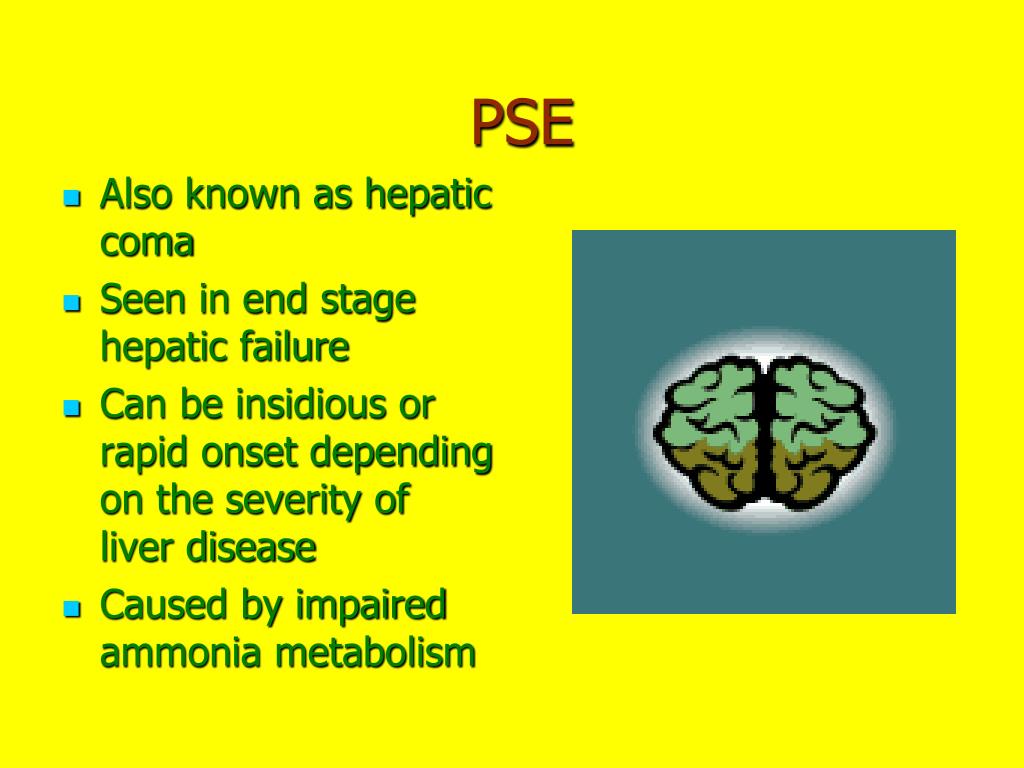 PSE

- Also known as hepatic coma
- Seen in end stage hepatic failure
- Can be insidious or rapid onset depending on the severity of liver disease
- Caused by impaired ammonia metabolism